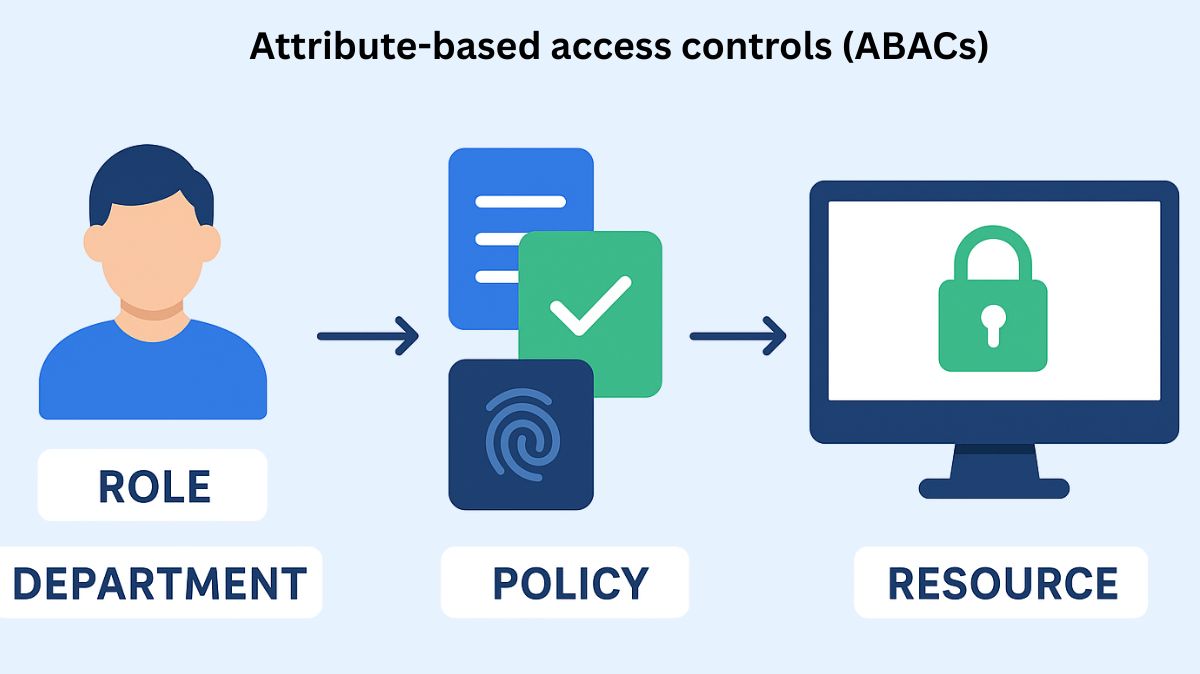 Attribute-based access controls (ABACs)

ROLE

DEPARTMENT

POLICY

RESOURCE